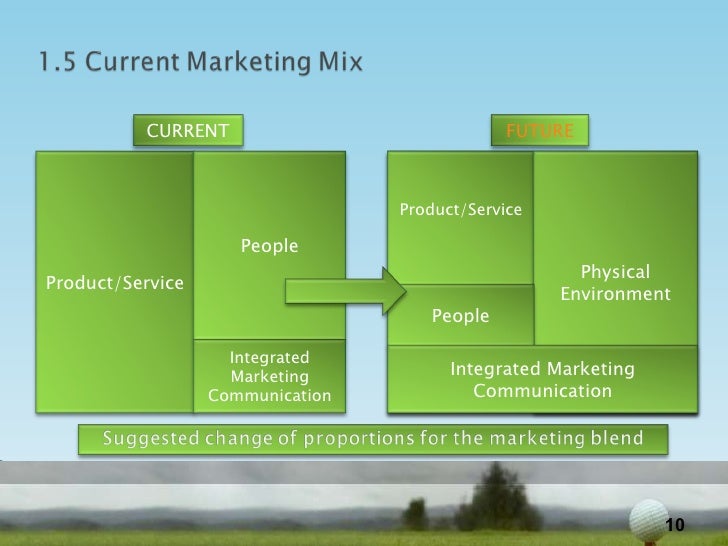 1.5 Current Marketing Mix

CURRENT

Product/Service

People

Integrated Marketing Communication

FUTURE

Product/Service

People

Physical Environment

Integrated Marketing Communication

Suggested change of proportions for the marketing blend

10